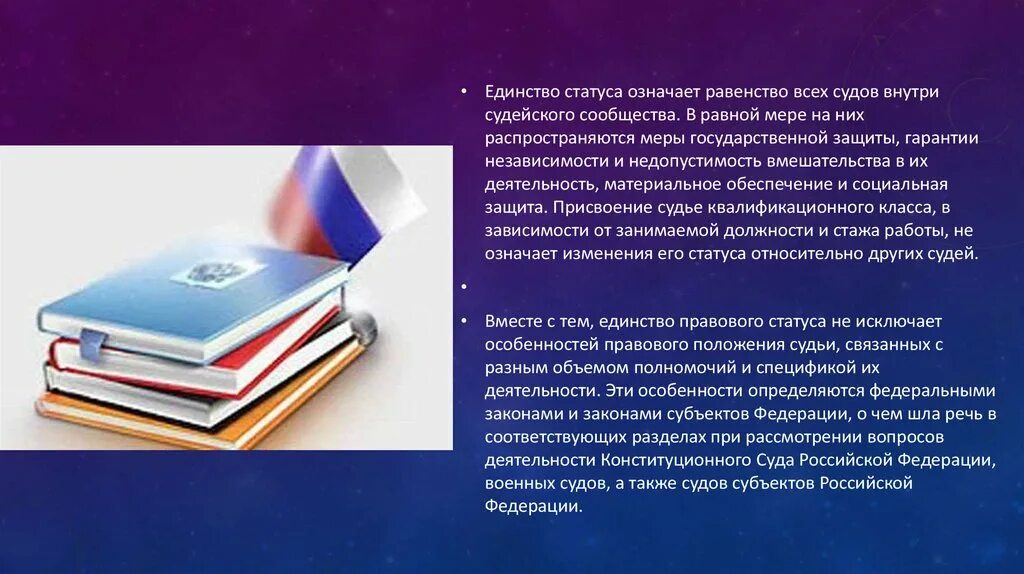 • Единство статуса означает равенство всех судов внутри судейского сообщества. В равной мере на них распространяются меры государственной защиты, гарантии независимости и недопустимость вмешательства в их деятельность, материальное обеспечение и социальная защита. Присвоение судье квалификационного класса, в зависимости от занимаемой должности и стажа работы, не означает изменения его статуса относительно других судей.

•

• Вместе с тем, единство правового статуса не исключает особенностей правового положения судьи, связанных с разным объемом полномочий и спецификой их деятельности. Эти особенности определяются федеральными законами и законами субъектов Федерации, о чем шла речь в соответствующих разделах при рассмотрении вопросов деятельности Конституционного Суда Российской Федерации, военных судов, а также судов субъектов Российской Федерации.